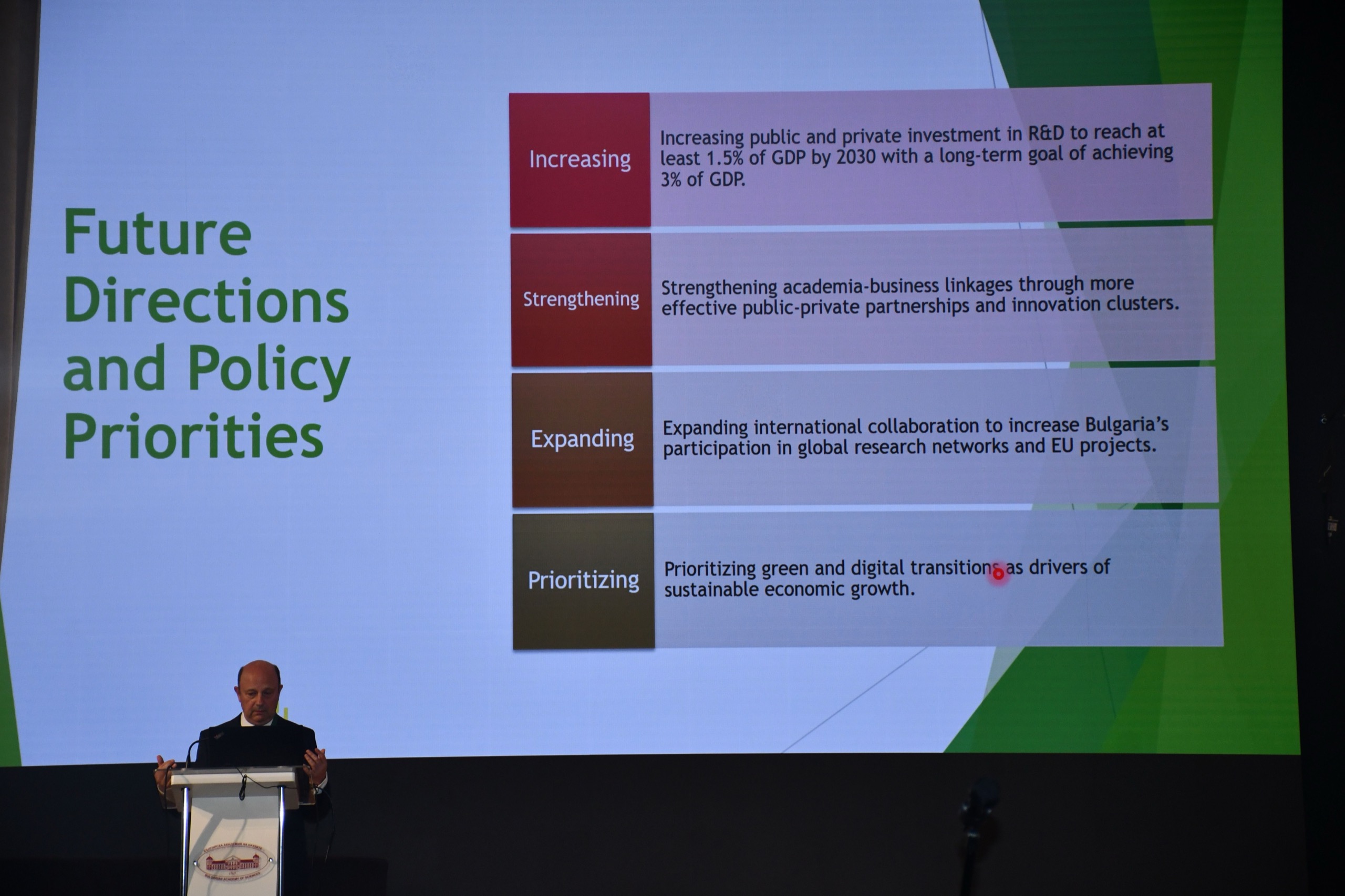 Future Directions and Policy Priorities

Increasing

Increasing public and private investment in R&D to reach at least 1.5% of GDP by 2030 with a long-term goal of achieving 3% of GDP.

Strengthening

Strengthening academia-business linkages through more effective public-private partnerships and innovation clusters.

Expanding

Expanding international collaboration to increase Bulgaria's participation in global research networks and EU projects.

Prioritizing

Prioritizing green and digital transitions as drivers of sustainable economic growth.